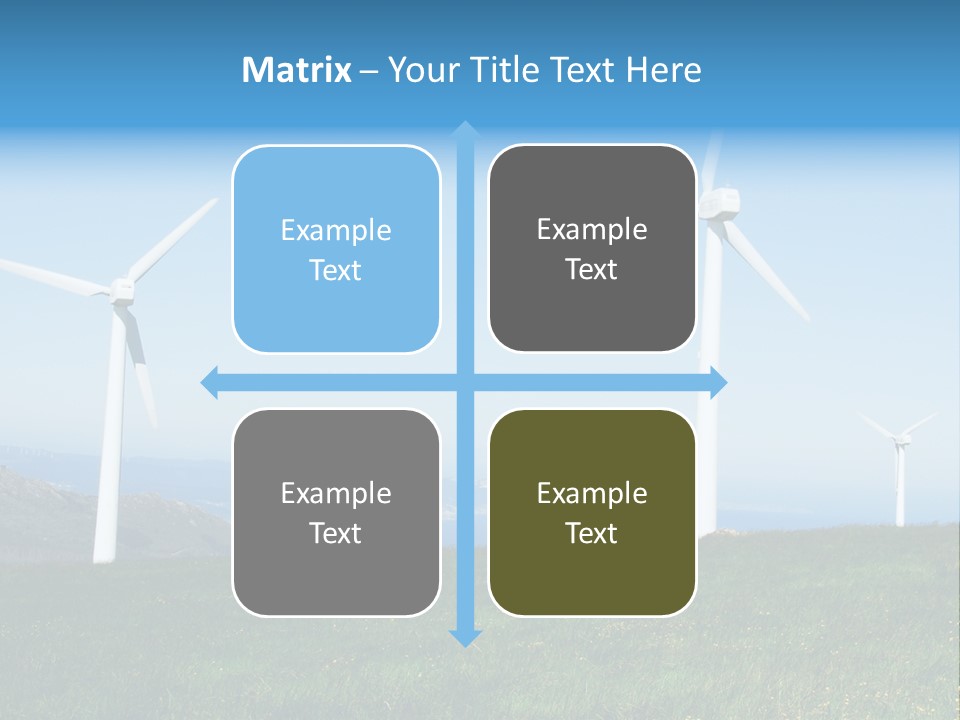 Matrix – Your Title Text Here

Example Text

Example Text

Example Text

Example Text